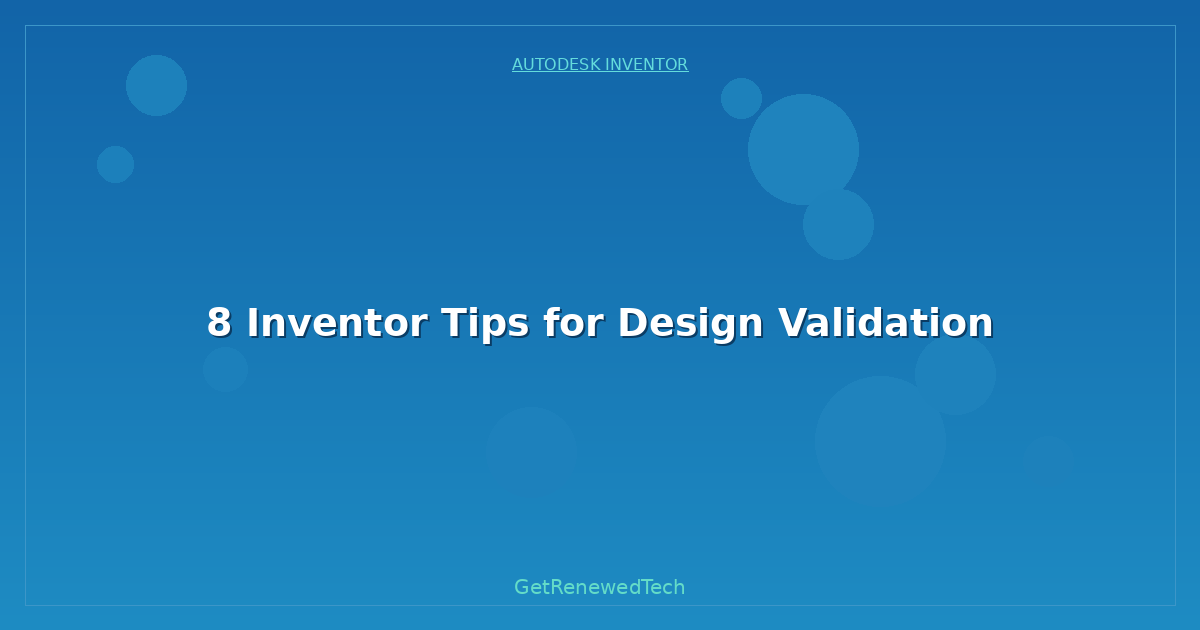 AUTODESK INVENTOR

8 Inventor Tips for Design Validation

GetRenewedTech